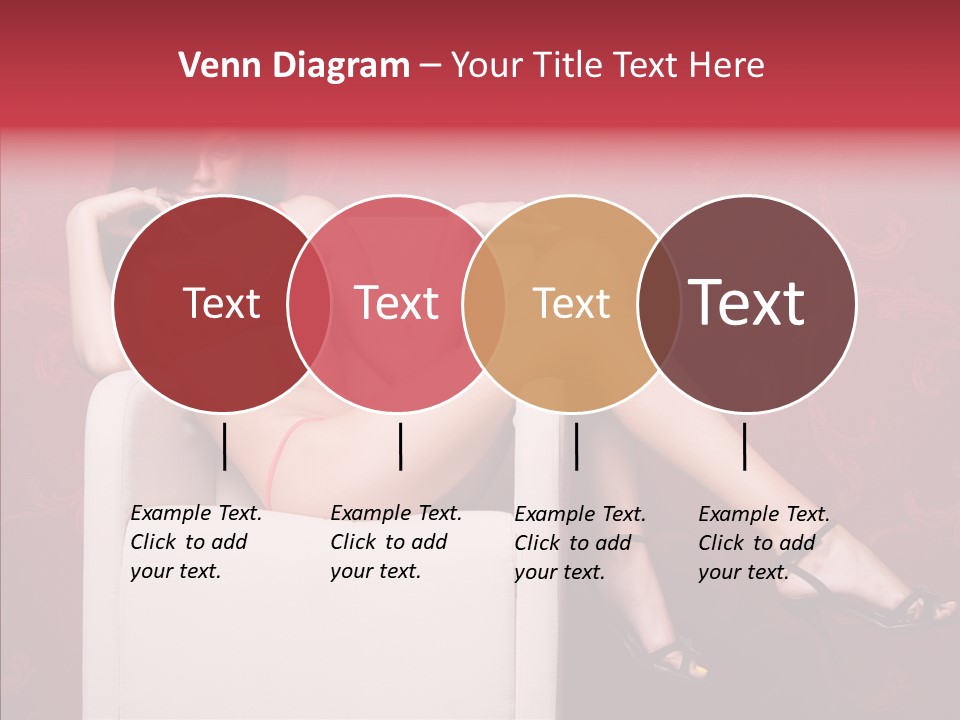 Venn Diagram – Your Title Text Here

Text

Text

Text

Text

Example Text. Click to add your text.

Example Text. Click to add your text.

Example Text. Click to add your text.

Example Text. Click to add your text.